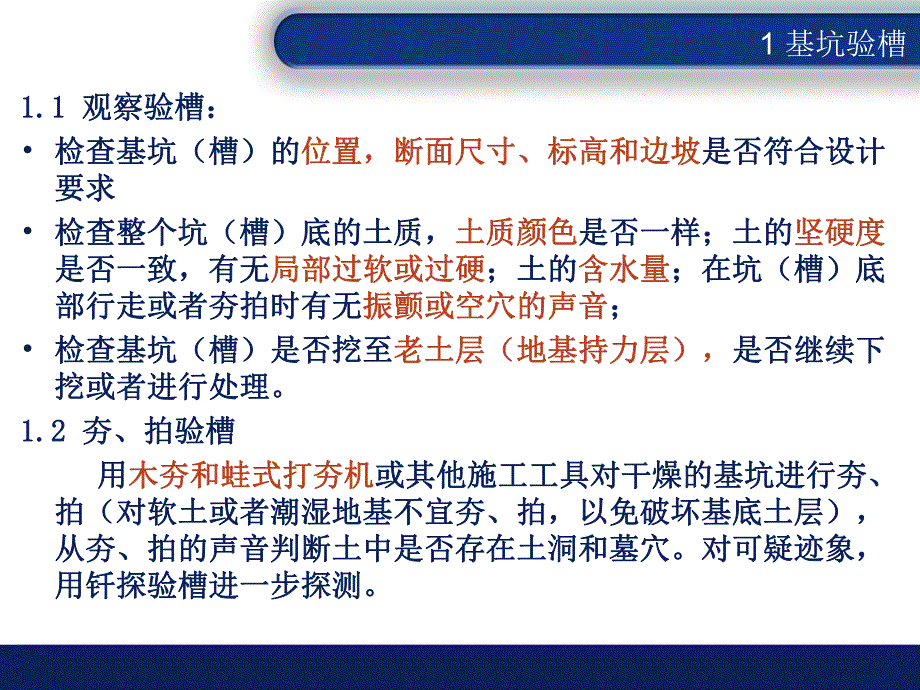 1 基坑验槽

1.1 观察验槽：

• 检查基坑（槽）的位置，断面尺寸、标高和边坡是否符合设计要求

• 检查整个坑（槽）底的土质，土质颜色是否一样；土的坚硬度是否一致，有无局部过软或过硬；土的含水量；在坑（槽）底部行走或者夯拍时有无振颤或空穴的声音；

• 检查基坑（槽）是否挖至老土层（地基持力层），是否继续下挖或者进行处理。

1.2 夯、拍验槽

用木夯和蛙式打夯机或其他施工工具对干燥的基坑进行夯、拍（对软土或者潮湿地基不宜夯、拍，以免破坏基底土层），从夯、拍的声音判断土中是否存在土洞和墓穴。对可疑迹象，用钎探验槽进一步探测。